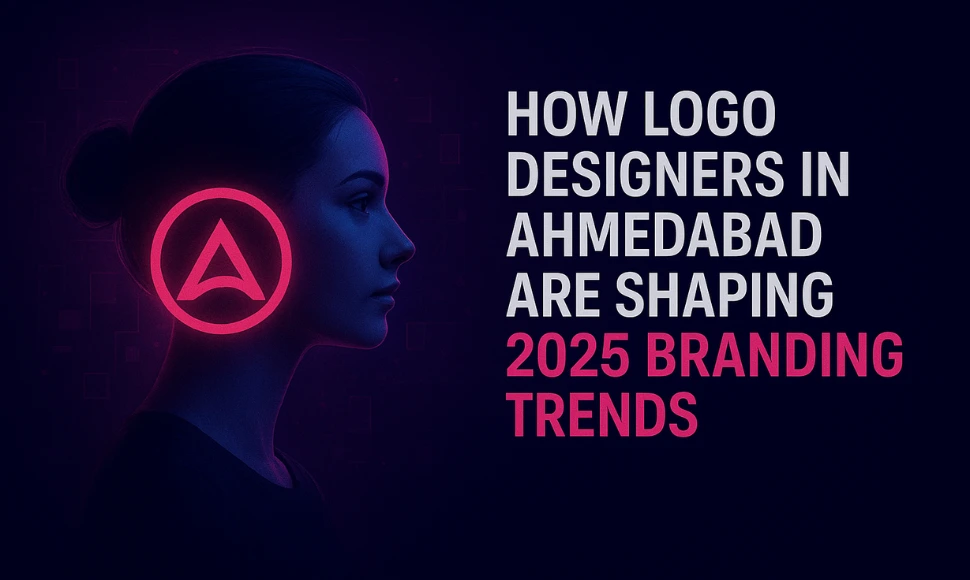 HOW LOGO DESIGNERS IN AHMEDABAD ARE SHAPING 2025 BRANDING TRENDS